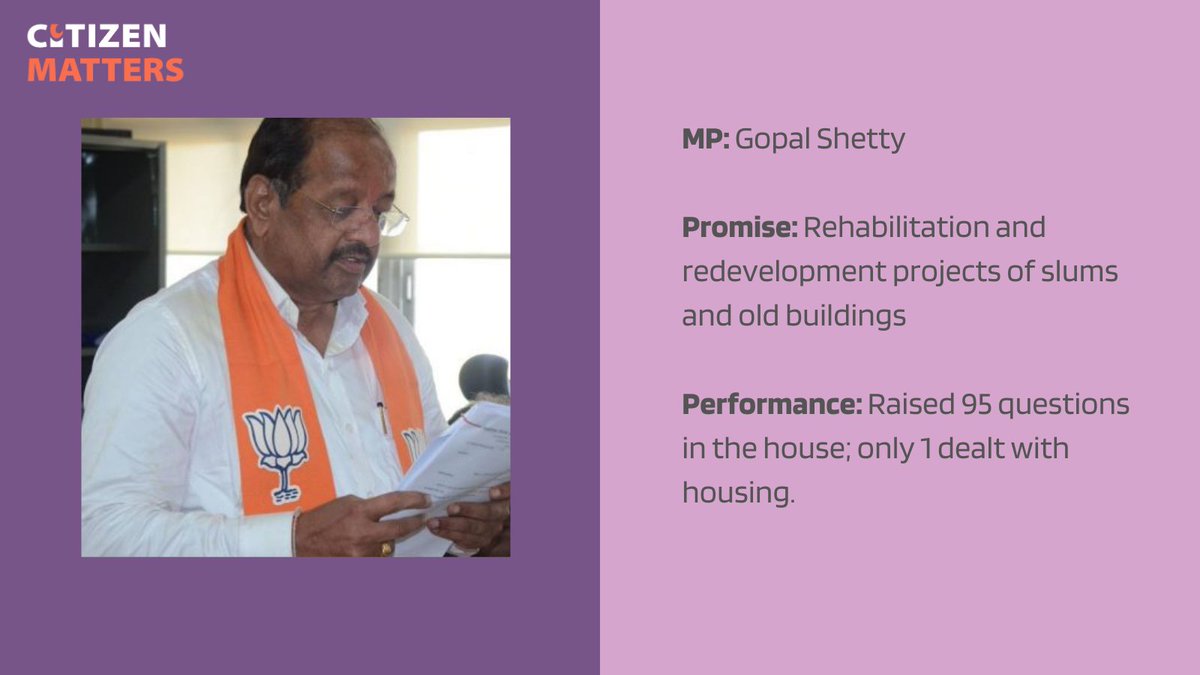 CITIZEN
MATTERS

MP: Gopal Shetty

Promise: Rehabilitation and redevelopment projects of slums and old buildings

Performance: Raised 95 questions in the house; only 1 dealt with housing.